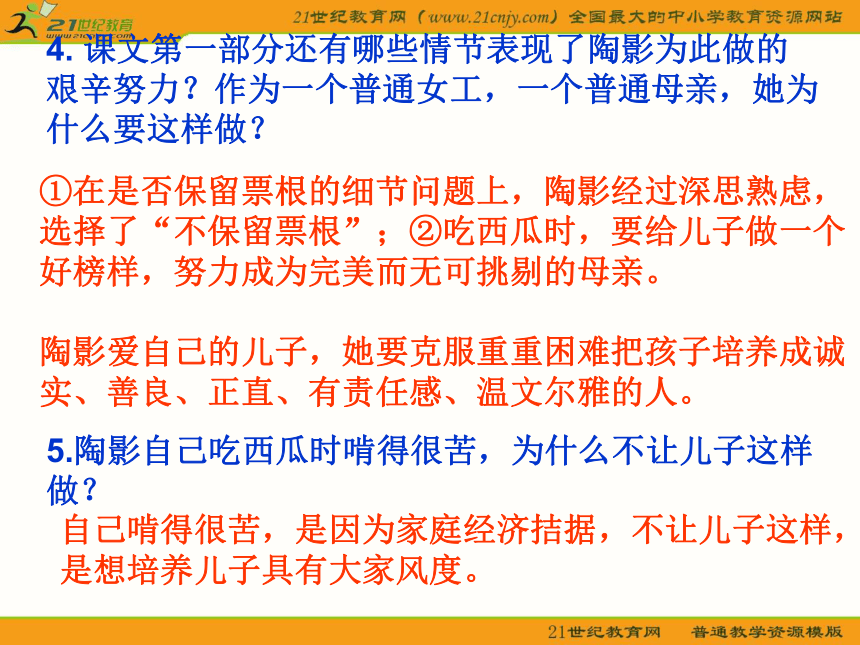 21世纪教育

21世纪教育网（www.21cnjy.com）全国最大的中小学教育资源网站

4. 课文第一部分还有哪些情节表现了陶影为此做的艰辛努力？作为一个普通女工，一个普通母亲，她为什么要这样做？

①在是否保留票根的细节问题上，陶影经过深思熟虑，选择了“不保留票根”；②吃西瓜时，要给儿子做一个好榜样，努力成为完美而无可挑剔的母亲。

陶影爱自己的儿子，她要克服重重困难把孩子培养成诚实、善良、正直、有责任感、温文尔雅的人。

5.陶影自己吃西瓜时啃得很苦，为什么不让儿子这样做？

自己啃得很苦，是因为家庭经济拮据，不让儿子这样，是想培养儿子具有大家风度。

21世纪教育网　普通教学资源模版